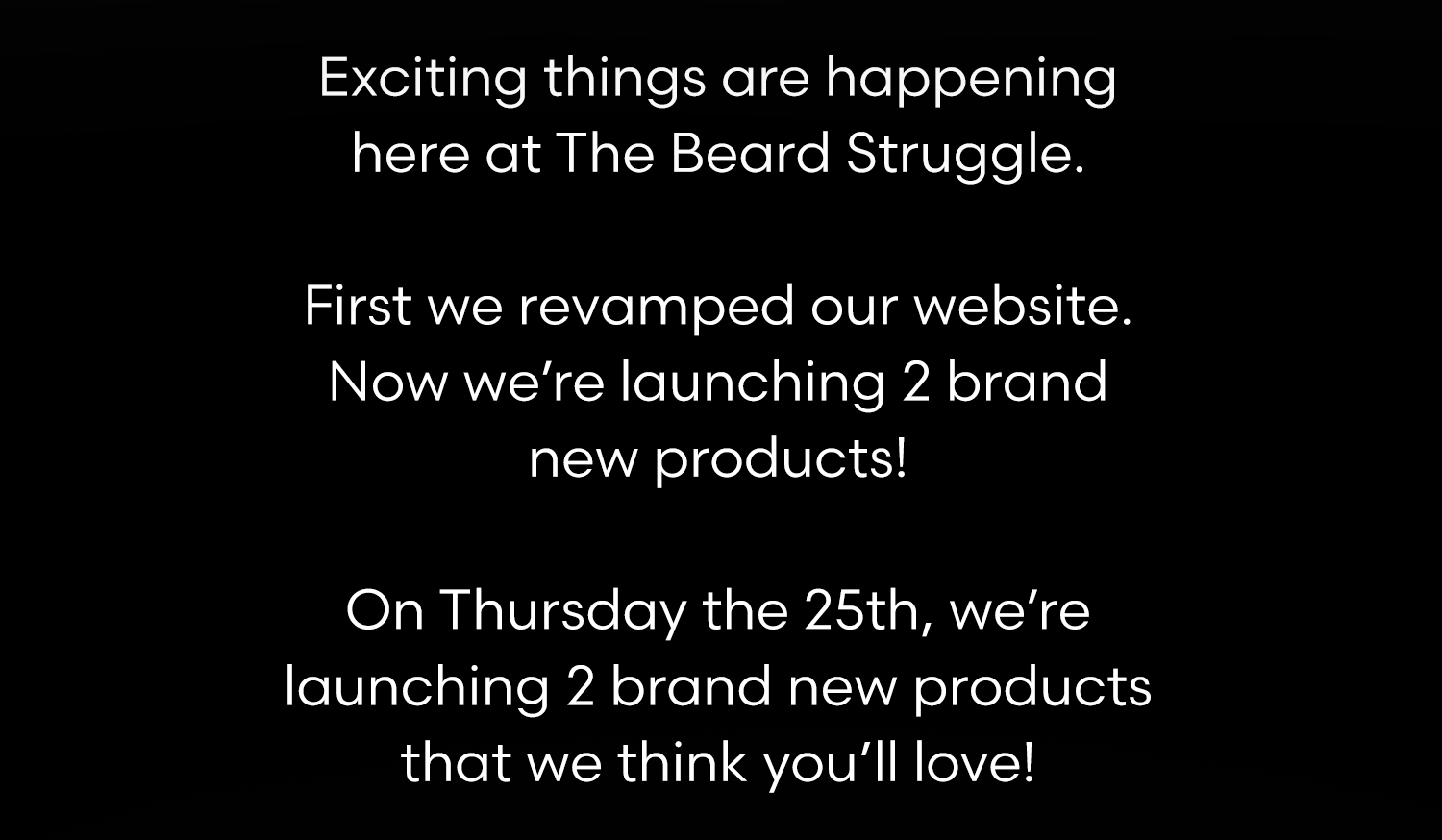 Exciting things are happening here at The Beard Struggle.

First we revamped our website. Now we’re launching 2 brand new products!

On Thursday the 25th, we’re launching 2 brand new products that we think you’ll love!